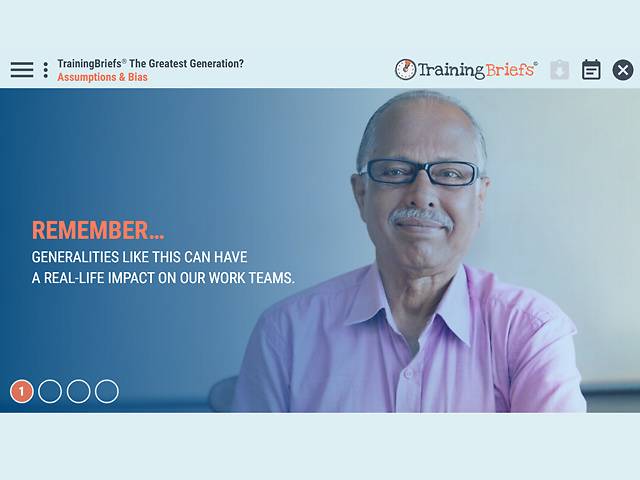 TrainingBriefs® The Greatest Generation?
Assumptions & Bias

TrainingBriefs®

REMEMBER...
GENERALITIES LIKE THIS CAN HAVE A REAL-LIFE IMPACT ON OUR WORK TEAMS.

1